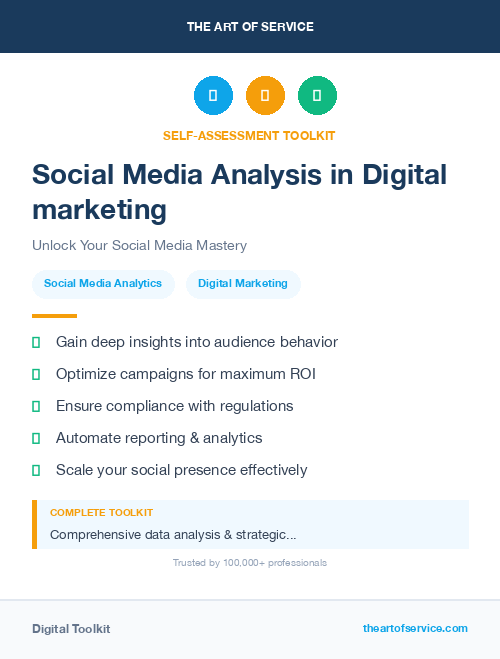 THE ART OF SERVICE

SELF-ASSESSMENT TOOLKIT

Social Media Analysis in Digital marketing

Unlock Your Social Media Mastery

Social Media Analytics
Digital Marketing

Gain deep insights into audience behavior

Optimize campaigns for maximum ROI

Ensure compliance with regulations

Automate reporting & analytics

Scale your social presence effectively

COMPLETE TOOLKIT
Comprehensive data analysis & strategic...

Trusted by 100,000+ professionals

Digital Toolkit
theartofservice.com